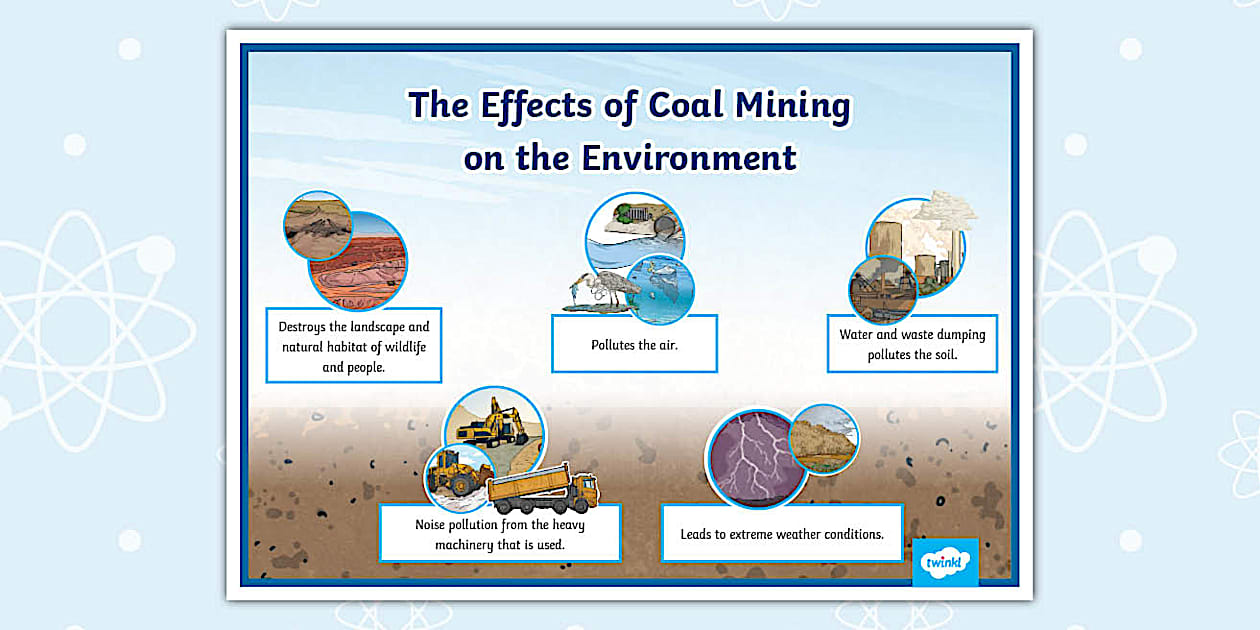 The Effects of Coal Mining on the Environment

Destroys the landscape and natural habitat of wildlife and people.

Pollutes the air.

Water and waste dumping pollutes the soil.

Noise pollution from the heavy machinery that is used.

Leads to extreme weather conditions.

twinkl